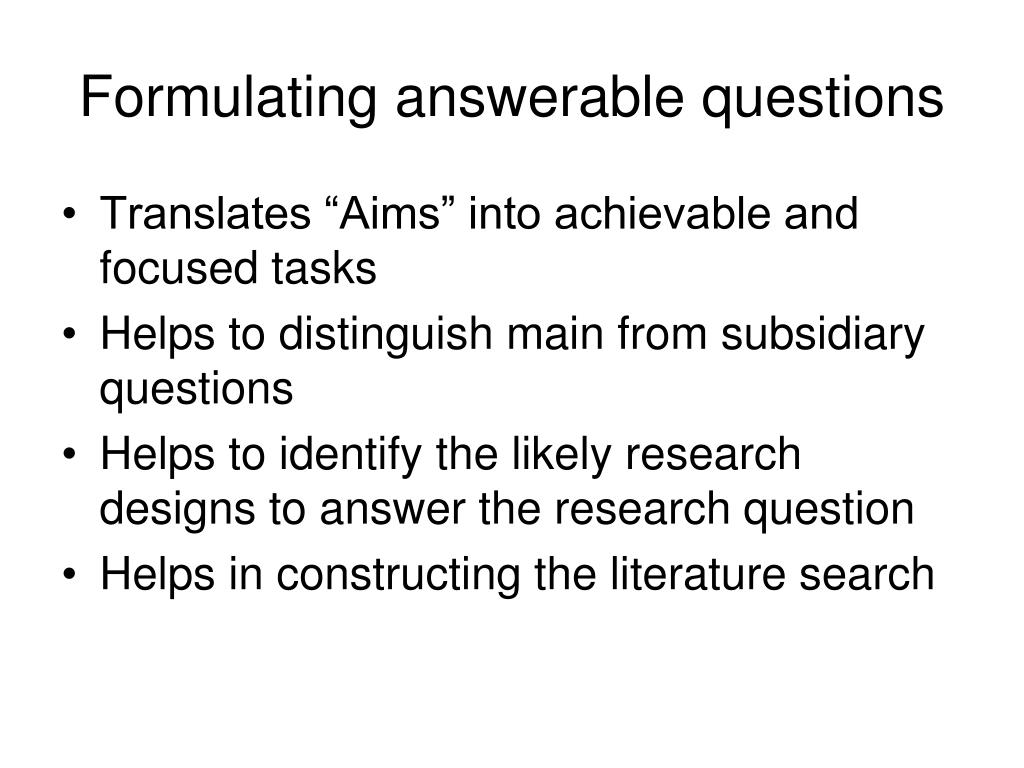 Formulating answerable questions

• Translates “Aims” into achievable and focused tasks
• Helps to distinguish main from subsidiary questions
• Helps to identify the likely research designs to answer the research question
• Helps in constructing the literature search